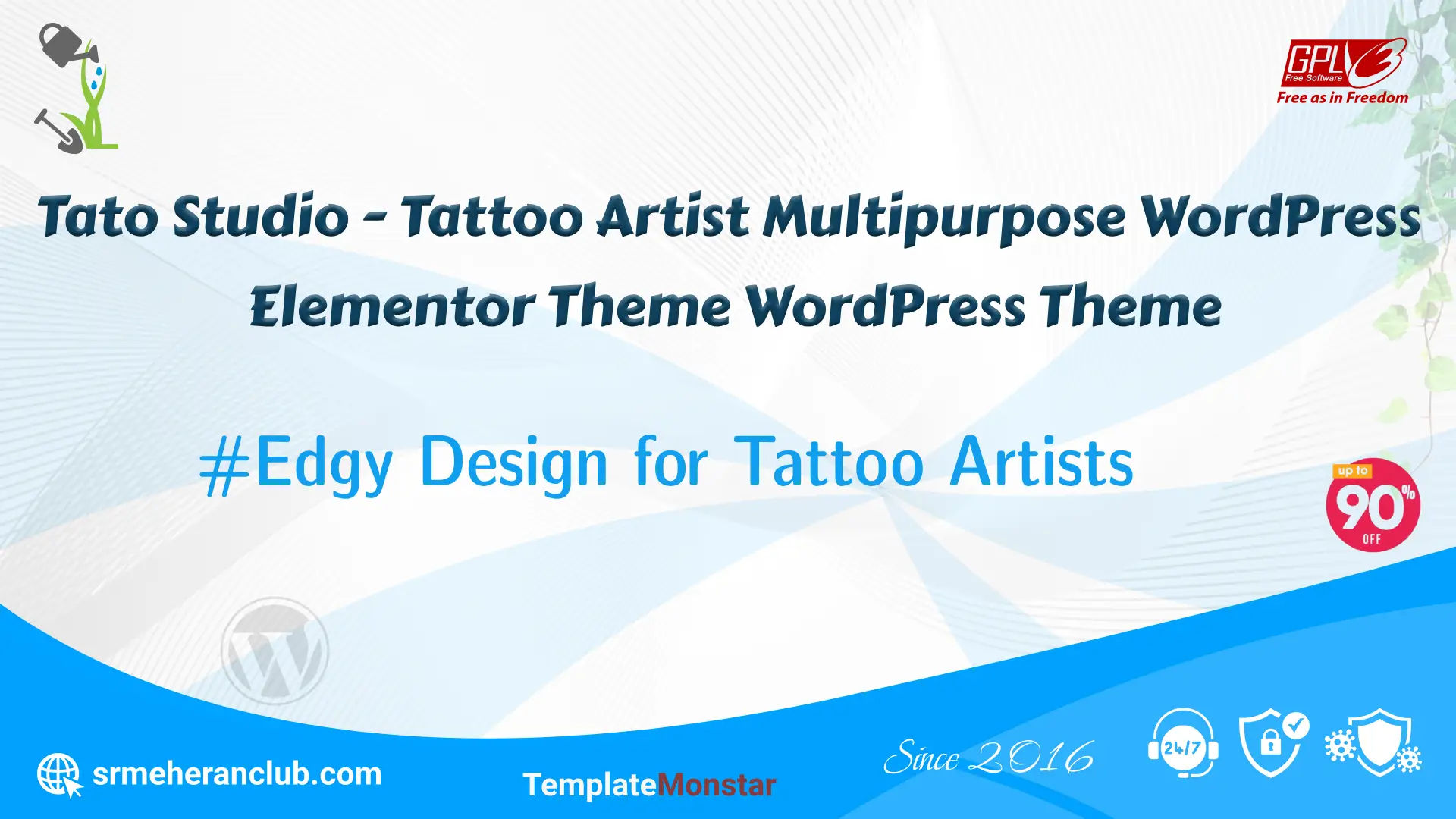 GPL 3 Free Software
Free as in Freedom

Tato Studio - Tattoo Artist Multipurpose WordPress Elementor Theme WordPress Theme

#Edgy Design for Tattoo Artists

up to 90% OFF

srmeheranclub.com

TemplateMonstar

Since 2016

24/7